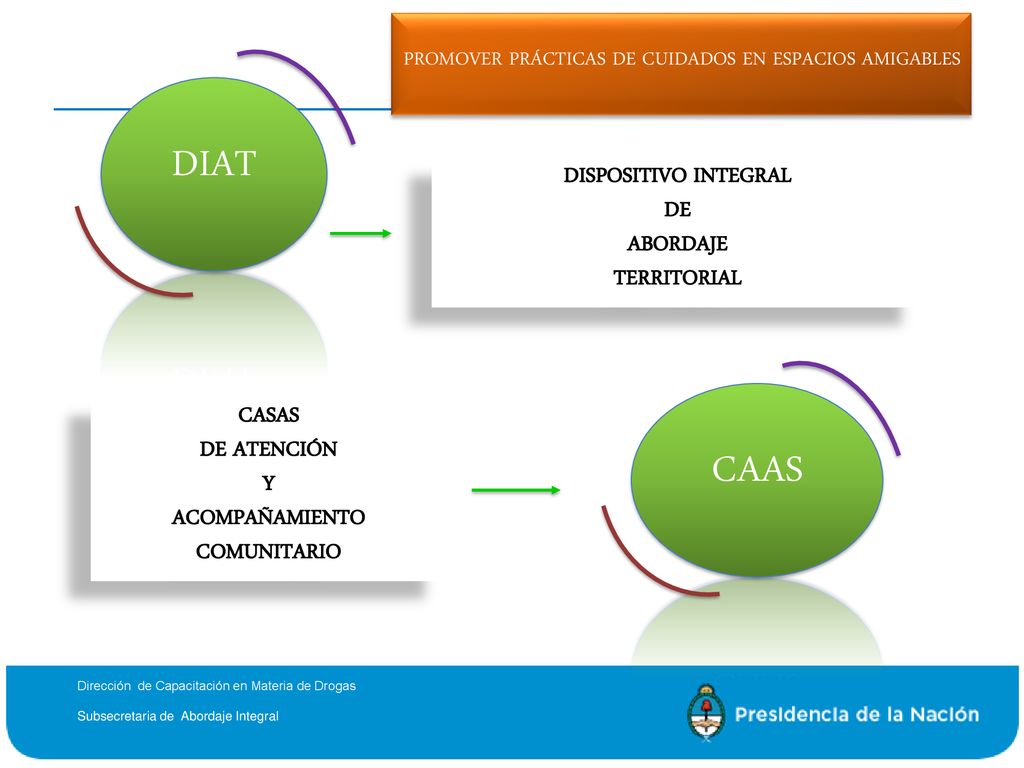 PROMOVER PRÁCTICAS DE CUIDADOS EN ESPACIOS AMIGABLES

DIAT

DISPOSITIVO INTEGRAL
DE
ABORDAJE
TERRITORIAL

CASAS
DE ATENCIÓN
Y
ACOMPAÑAMIENTO
COMUNITARIO

CAAS

Dirección de Capacitación en Materia de Drogas

Subsecretaria de Abordaje Integral

Presidencia de la Nación